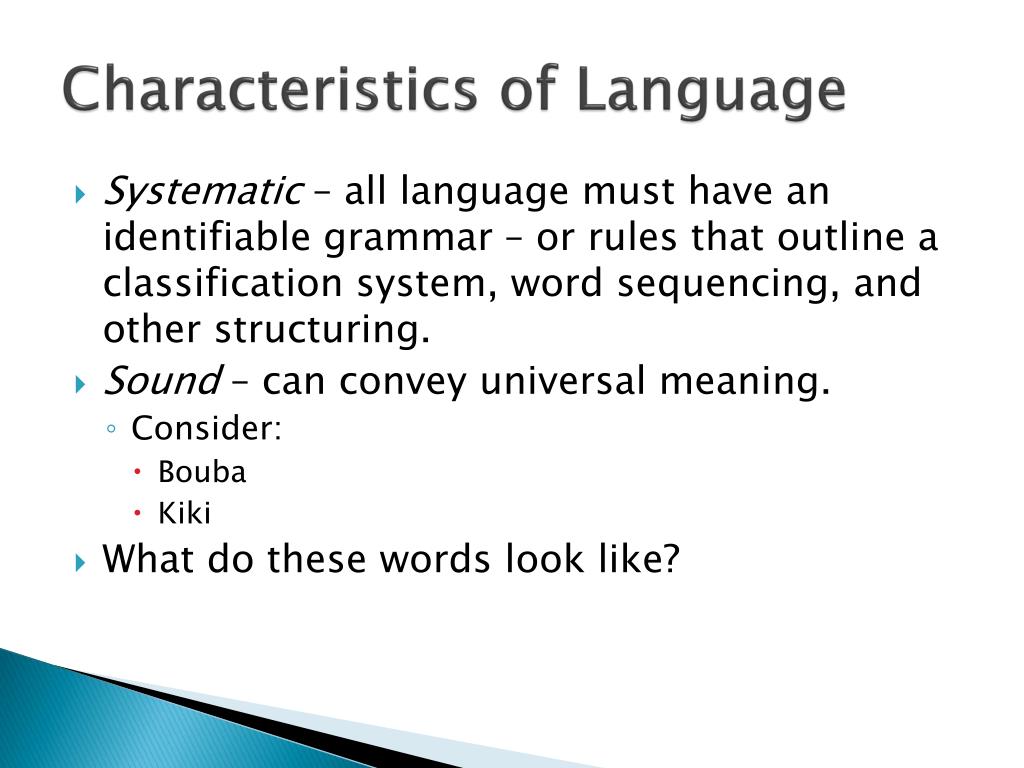 Characteristics of Language

Systematic – all language must have an identifiable grammar – or rules that outline a classification system, word sequencing, and other structuring.

Sound – can convey universal meaning.

Consider:

Bouba

Kiki

What do these words look like?